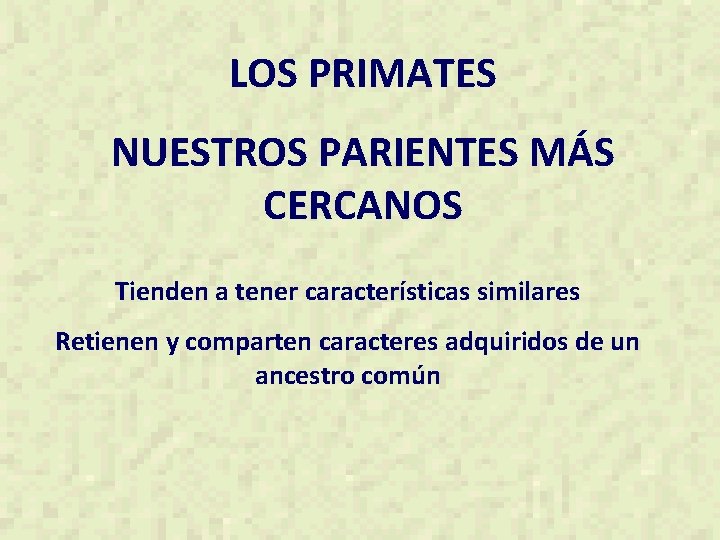 LOS PRIMATES

NUESTROS PARIENTES MÁS CERCANOS

Tienden a tener características similares

Retienen y comparten caracteres adquiridos de un ancestro común